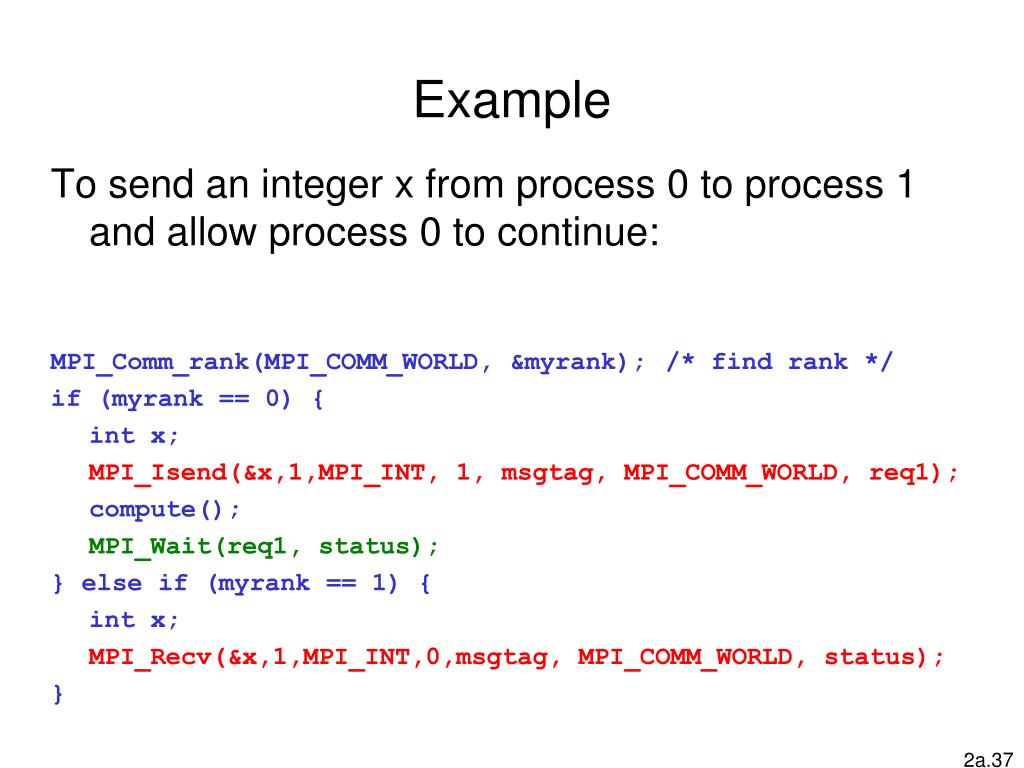 Example

To send an integer x from process 0 to process 1 and allow process 0 to continue:

MPI_Comm_rank(MPI_COMM_WORLD, &myrank); /* find rank */
if (myrank == 0) {
int x;
MPI_Isend(&x,1,MPI_INT, 1, msgtag, MPI_COMM_WORLD, req1);
compute();
MPI_Wait(req1, status);
} else if (myrank == 1) {
int x;
MPI_Recv(&x,1,MPI_INT,0,msgtag, MPI_COMM_WORLD, status);
}

2a.37